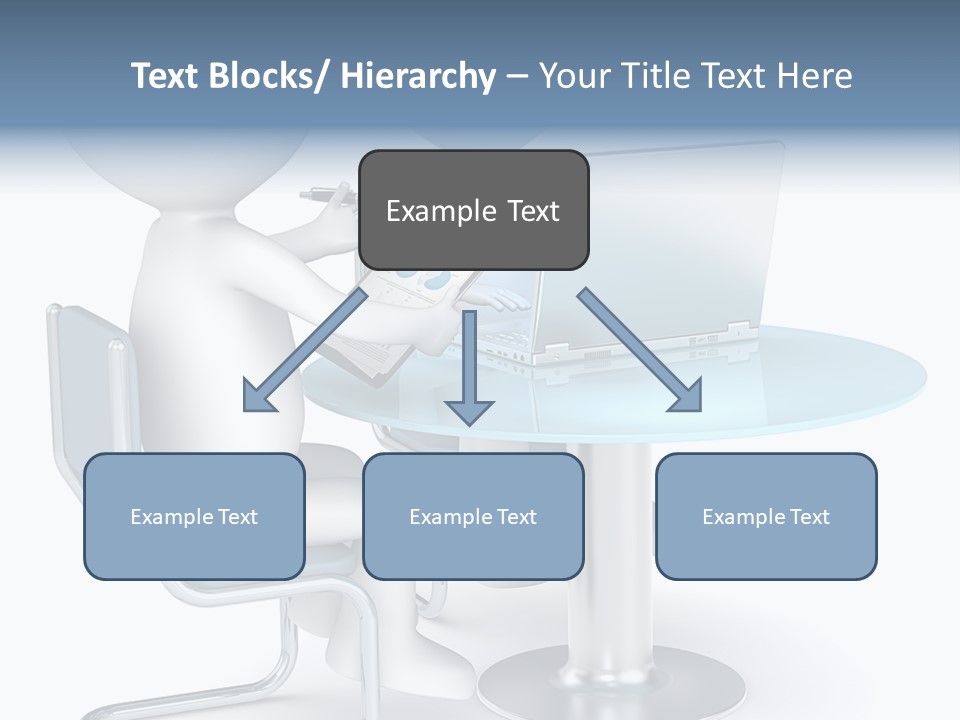 Text Blocks/ Hierarchy – Your Title Text Here

Example Text

Example Text

Example Text

Example Text